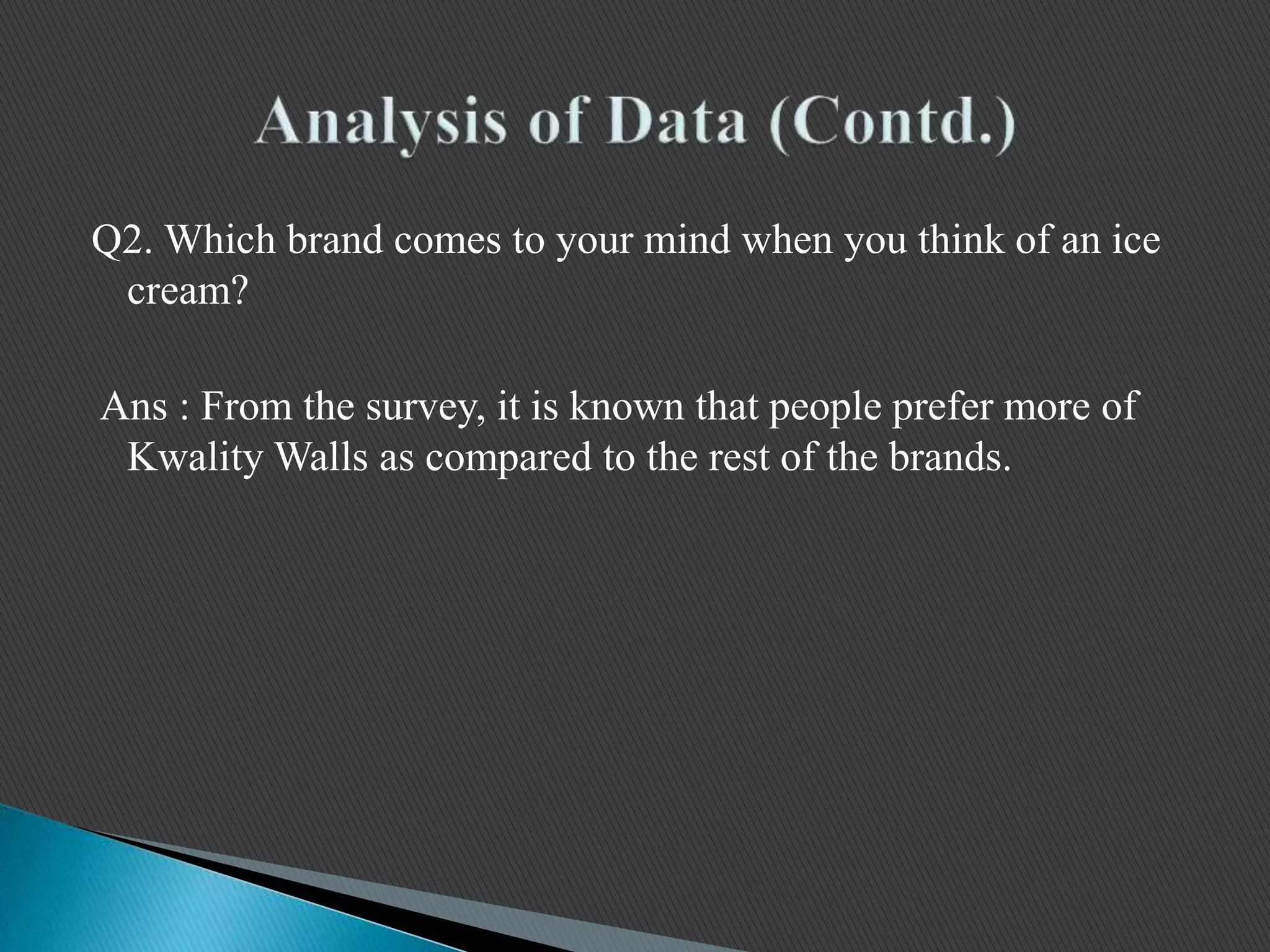 Analysis of Data (Contd.)

Q2. Which brand comes to your mind when you think of an ice cream?

Ans : From the survey, it is known that people prefer more of Kwality Walls as compared to the rest of the brands.